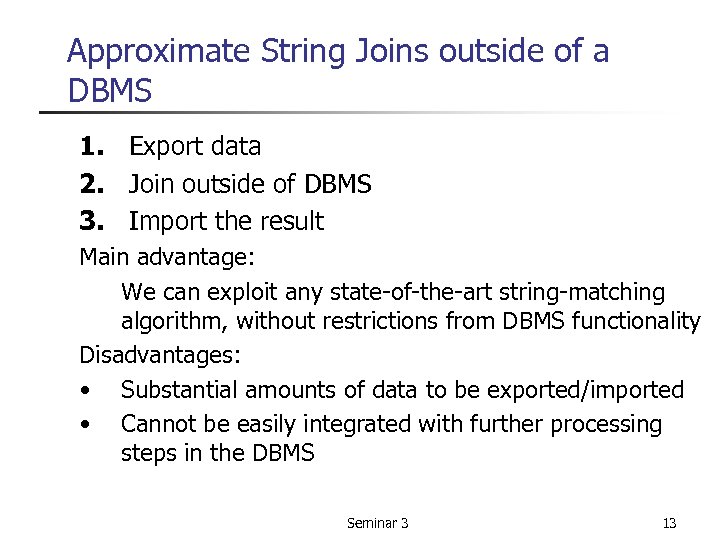 Approximate String Joins outside of a DBMS

1. Export data
2. Join outside of DBMS
3. Import the result

Main advantage:

We can exploit any state-of-the-art string-matching algorithm, without restrictions from DBMS functionality

Disadvantages:

• Substantial amounts of data to be exported/imported
• Cannot be easily integrated with further processing steps in the DBMS

Seminar 3

13